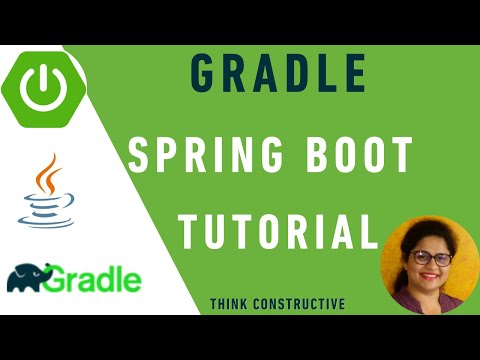 GRADLE

SPRING BOOT

TUTORIAL

Gradle

THINK CONSTRUCTIVE